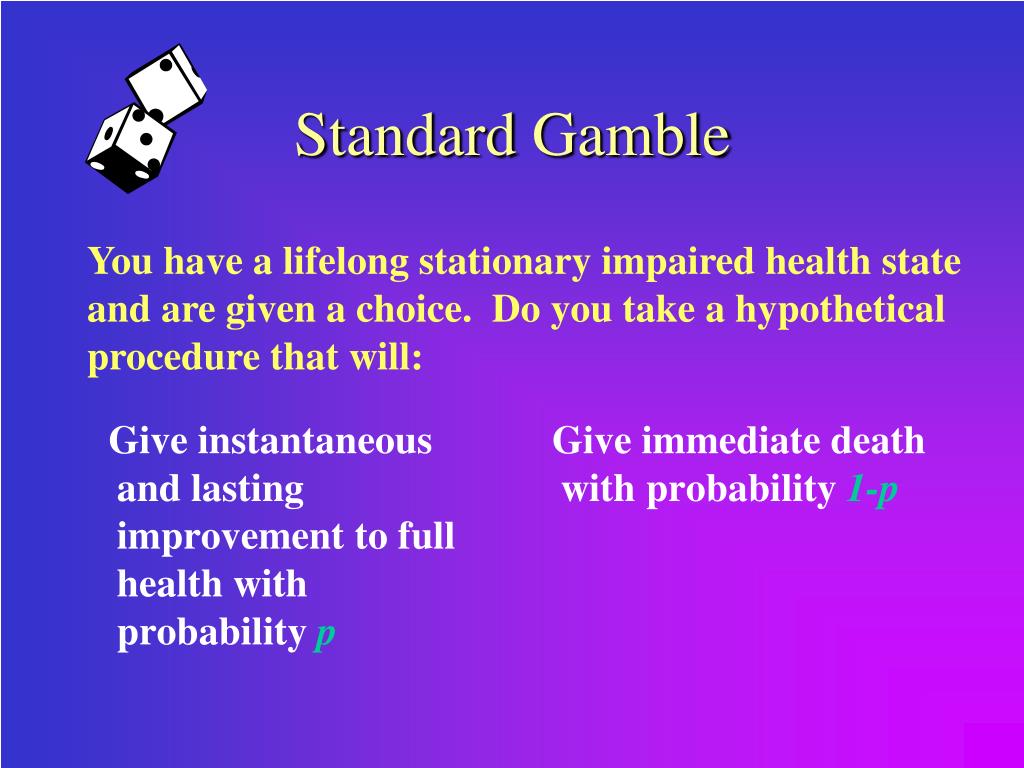 Standard Gamble

You have a lifelong stationary impaired health state and are given a choice. Do you take a hypothetical procedure that will:

Give instantaneous and lasting improvement to full health with probability $p$

Give immediate death with probability $1-p$